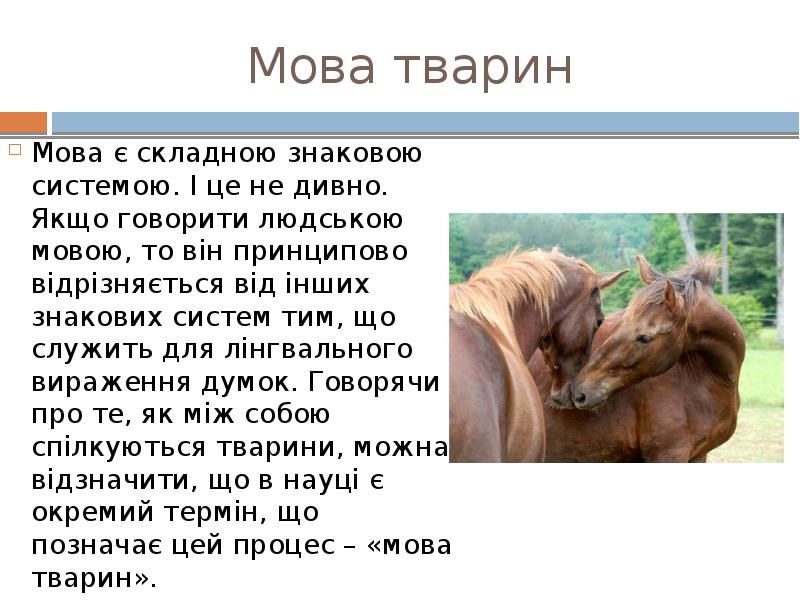 Мова тварин

Мова є складною знаковою системою. І це не дивно. Якщо говорити людською мовою, то він принципово відрізняється від інших знакових систем тим, що служить для лінгвального вираження думок. Говорячи про те, як між собою спілкуються тварини, можна відзначити, що в науці є окремий термін, що позначає цей процес – «мова тварин».